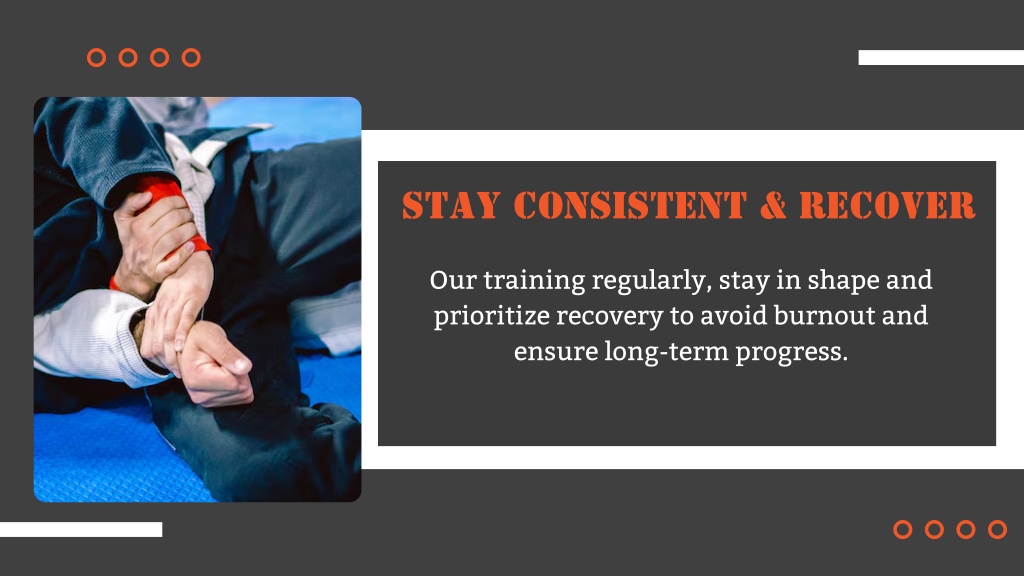 STAY CONSISTENT & RECOVER

Our training regularly, stay in shape and prioritize recovery to avoid burnout and ensure long-term progress.